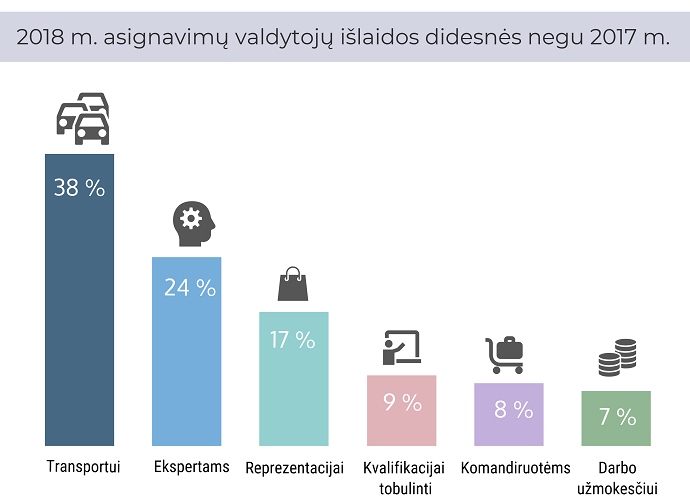 2018 m. asignavimų valdytojų išlaidos didesnės negu 2017 m.

38 %
24 %
17 %
9 %
8 %
7 %

Transportui
Ekspertams
Reprezentacijai
Kvalifikacijai tobulinti
Komandiruotėms
Darbo užmokesčiui